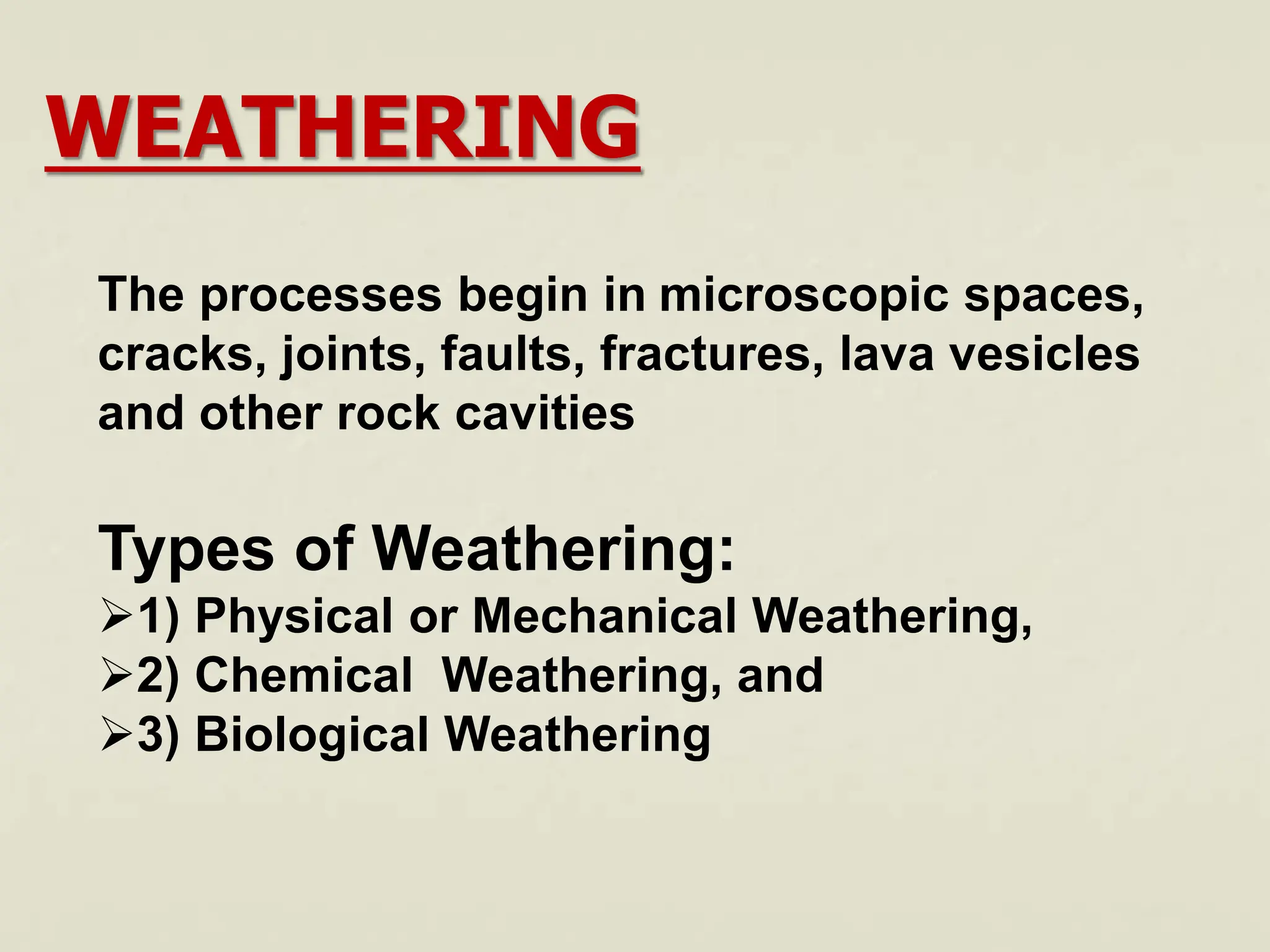 WEATHERING

The processes begin in microscopic spaces, cracks, joints, faults, fractures, lava vesicles and other rock cavities

Types of Weathering:
➢1) Physical or Mechanical Weathering,
➢2) Chemical Weathering, and
➢3) Biological Weathering